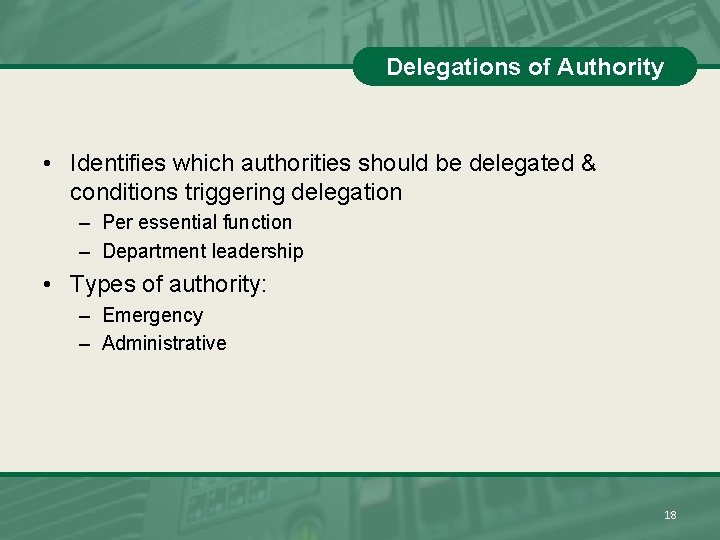 Delegations of Authority

• Identifies which authorities should be delegated & conditions triggering delegation
– Per essential function
– Department leadership

• Types of authority:
– Emergency
– Administrative

18